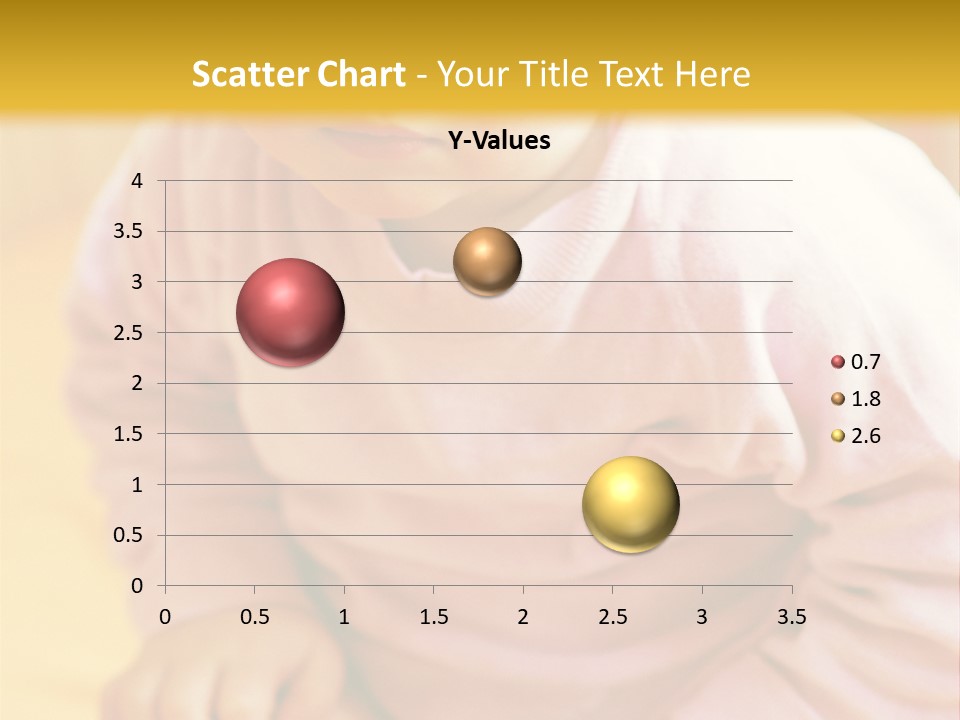 Scatter Chart - Your Title Text Here

Y-Values

4
3.5
3
2.5
2
1.5
1
0.5
0

0 0.5 1 1.5 2 2.5 3 3.5

0.7
1.8
2.6